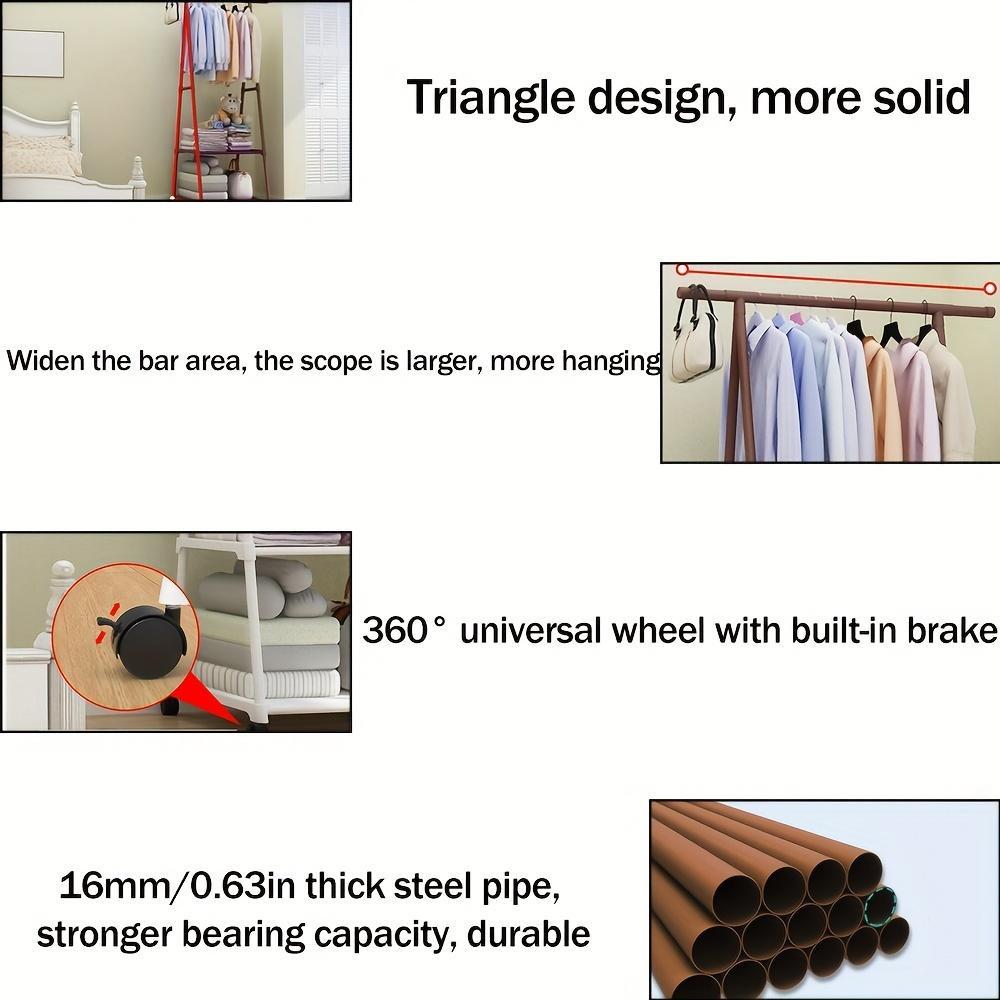 Triangle design, more solid

Widen the bar area, the scope is larger, more hanging

360° universal wheel with built-in brake

16mm/0.63in thick steel pipe, stronger bearing capacity, durable